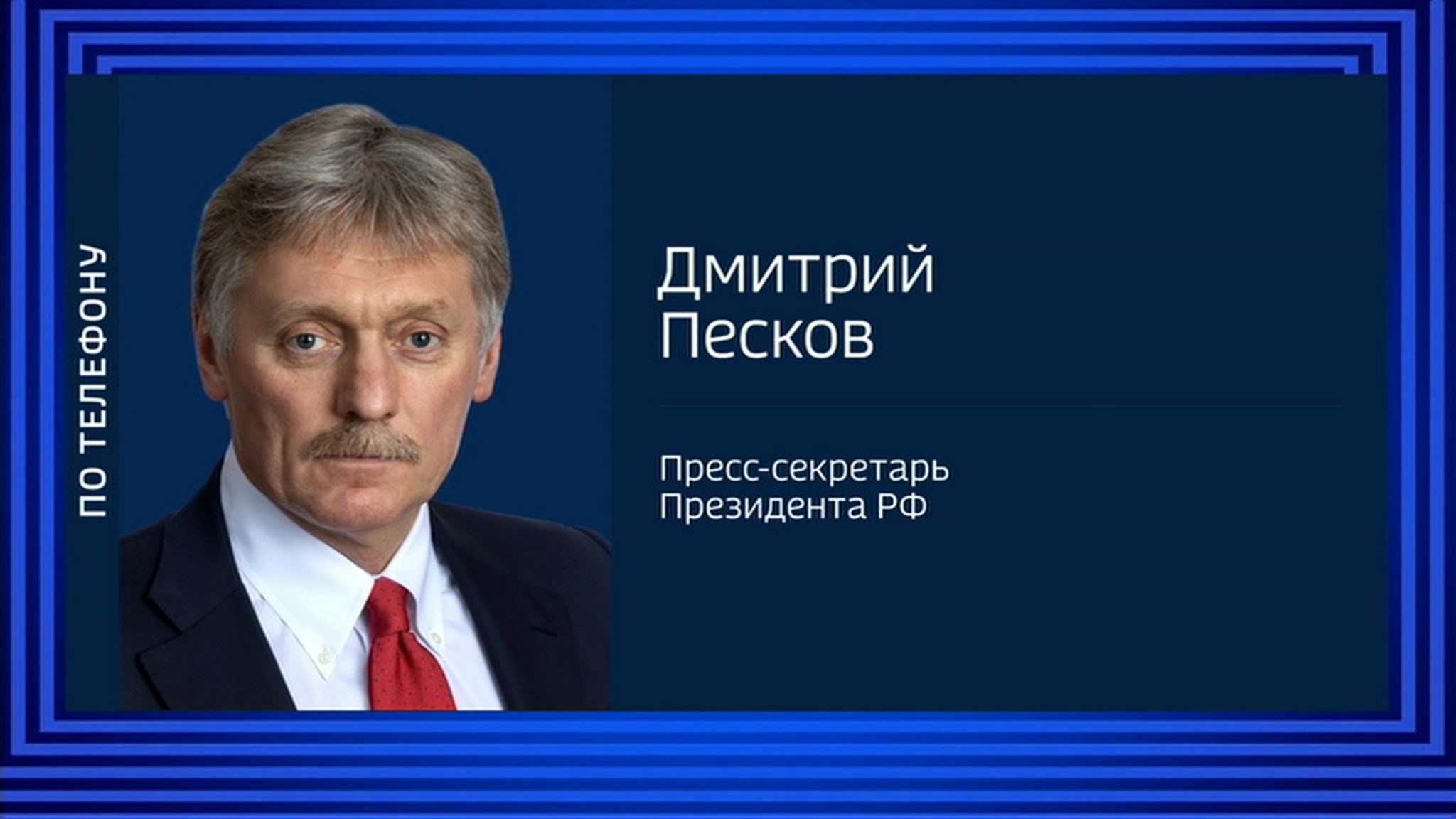 ПО ТЕЛЕФОНУ

Дмитрий Песков

Пресс-секретарь Президента РФ